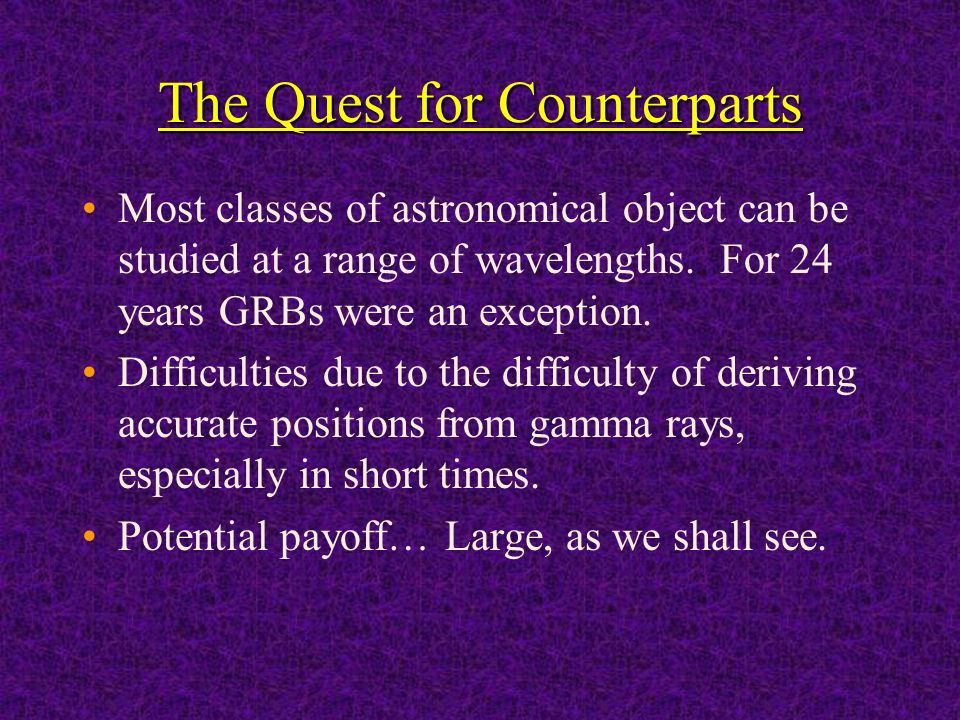 The Quest for Counterparts

• Most classes of astronomical object can be studied at a range of wavelengths. For 24 years GRBs were an exception.

• Difficulties due to the difficulty of deriving accurate positions from gamma rays, especially in short times.

• Potential payoff… Large, as we shall see.